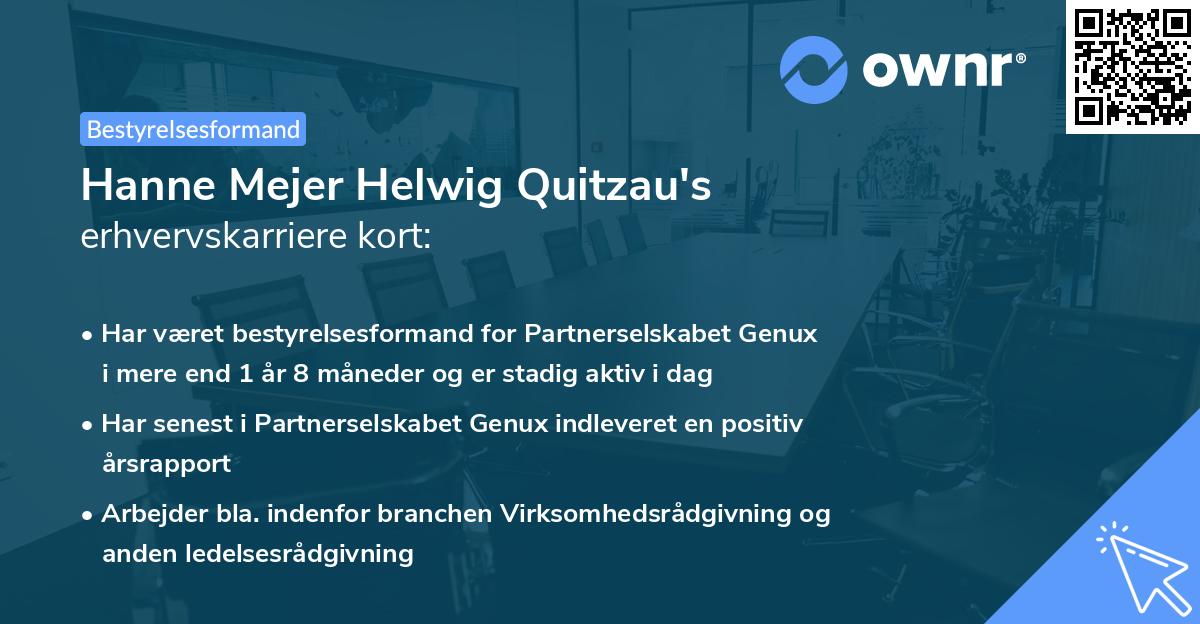 ownr®

Bestyrelsesformand

Hanne Mejer Helwig Quitzau's
erhvervskarriere kort:

• Har været bestyrelsesformand for Partnerselskabet Genux i mere end 1 år 8 måneder og er stadig aktiv i dag

• Har senest i Partnerselskabet Genux indleveret en positiv årsrapport

• Arbejder bla. indenfor branchen Virksomhedsrådgivning og anden ledelsesrådgivning